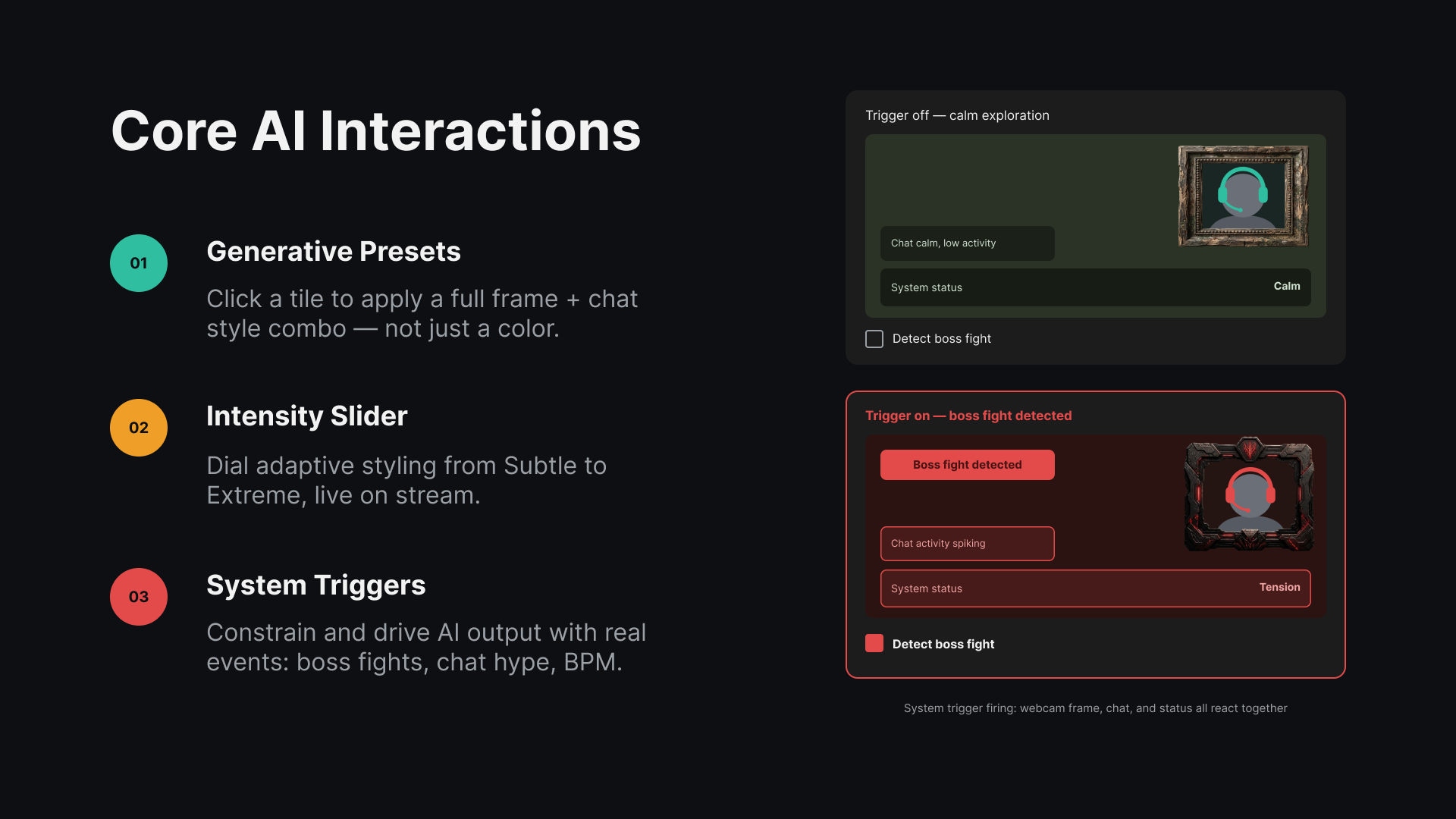 Core AI Interactions

01

Generative Presets

Click a tile to apply a full frame + chat style combo — not just a color.

02

Intensity Slider

Dial adaptive styling from Subtle to Extreme, live on stream.

03

System Triggers

Constrain and drive AI output with real events: boss fights, chat hype, BPM.

Trigger off — calm exploration

Chat calm, low activity

System status

Calm

☐ Detect boss fight

Trigger on — boss fight detected

Boss fight detected

Chat activity spiking

System status

Tension

☑ Detect boss fight

System trigger firing: webcam frame, chat, and status all react together